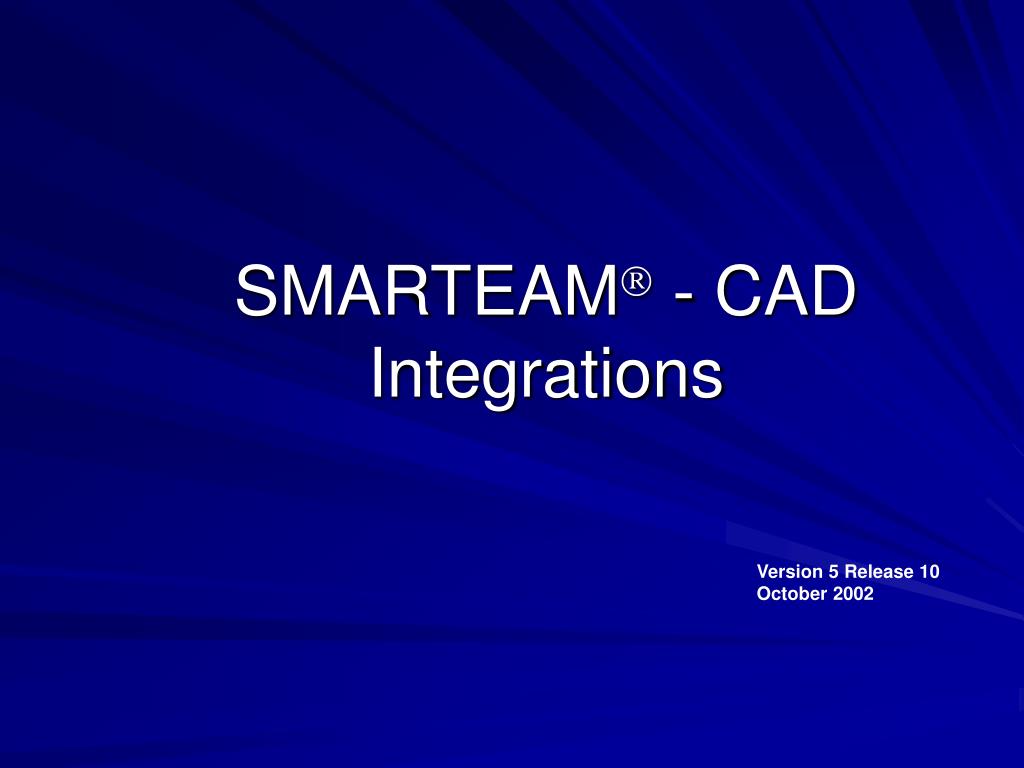 SMARTEAM® - CAD Integrations

Version 5 Release 10
October 2002